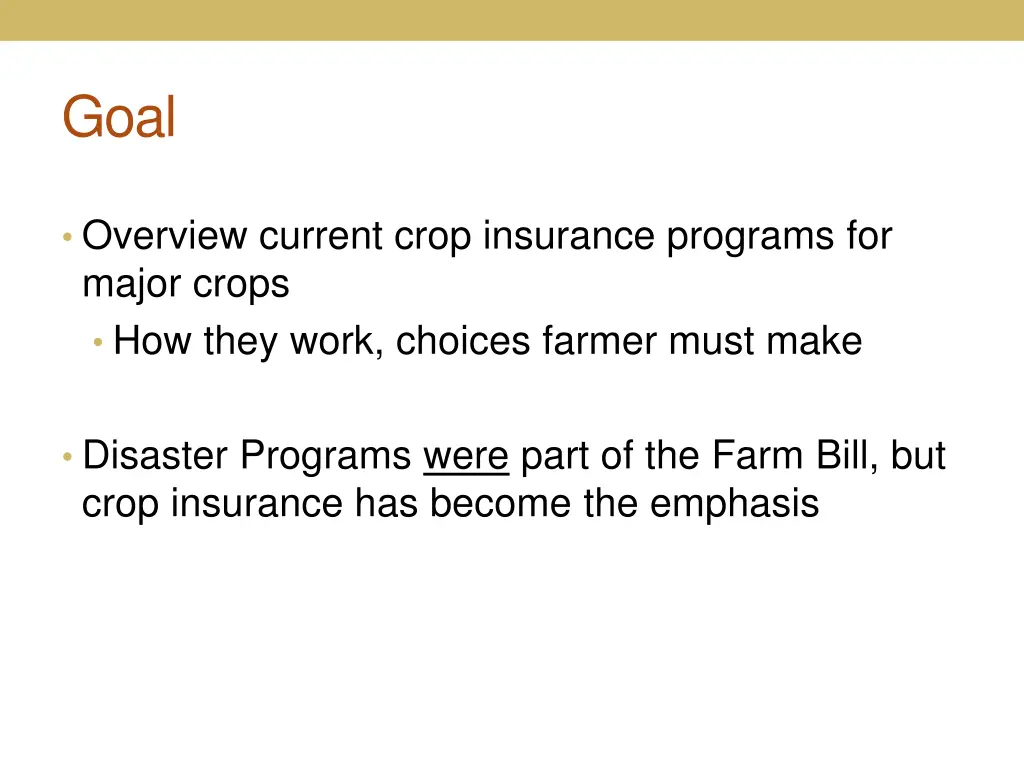 Goal

• Overview current crop insurance programs for major crops
  • How they work, choices farmer must make

• Disaster Programs were part of the Farm Bill, but crop insurance has become the emphasis